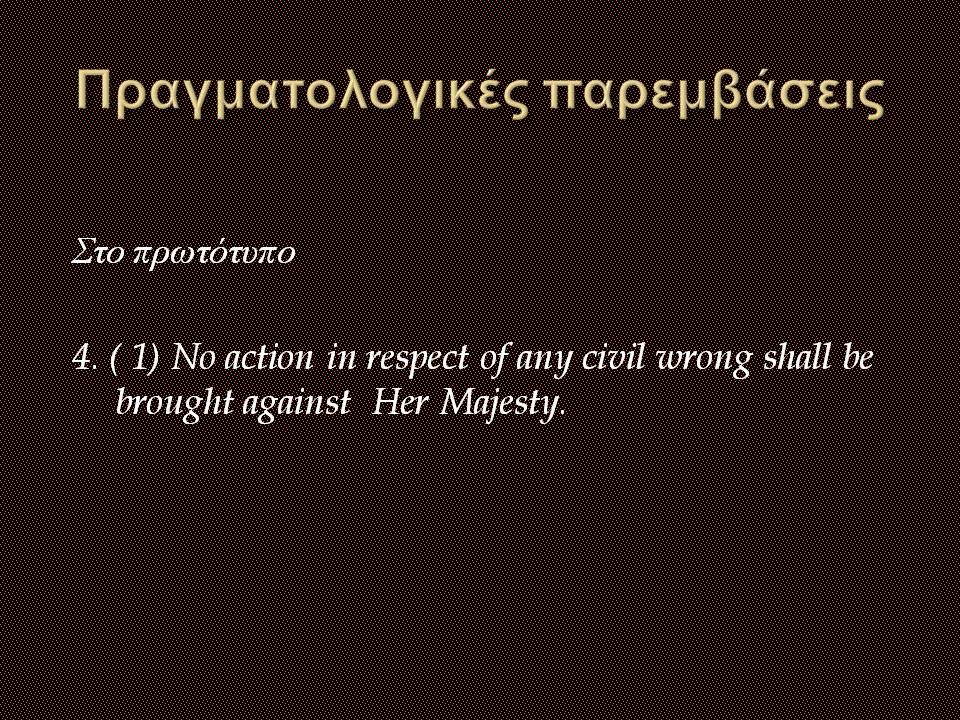 Πραγματολογικές παρεμβάσεις

Στο πρωτότυπο

4. ( 1) No action in respect of any civil wrong shall be brought against  Her Majesty.